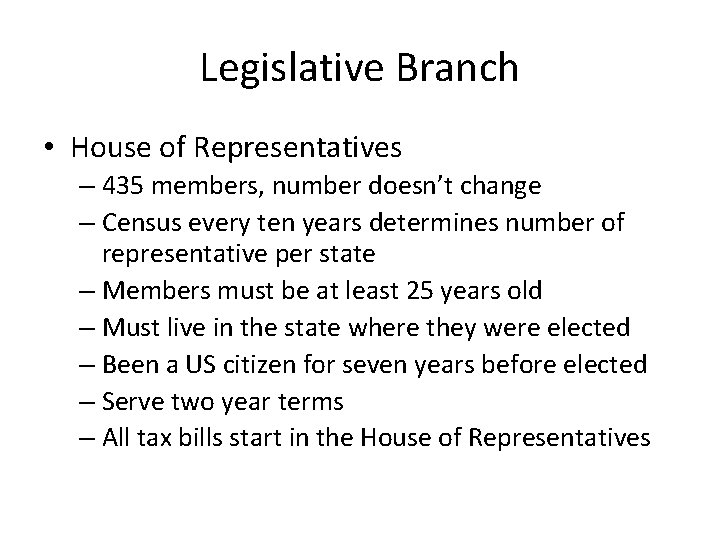 Legislative Branch

• House of Representatives
– 435 members, number doesn't change
– Census every ten years determines number of representative per state
– Members must be at least 25 years old
– Must live in the state where they were elected
– Been a US citizen for seven years before elected
– Serve two year terms
– All tax bills start in the House of Representatives